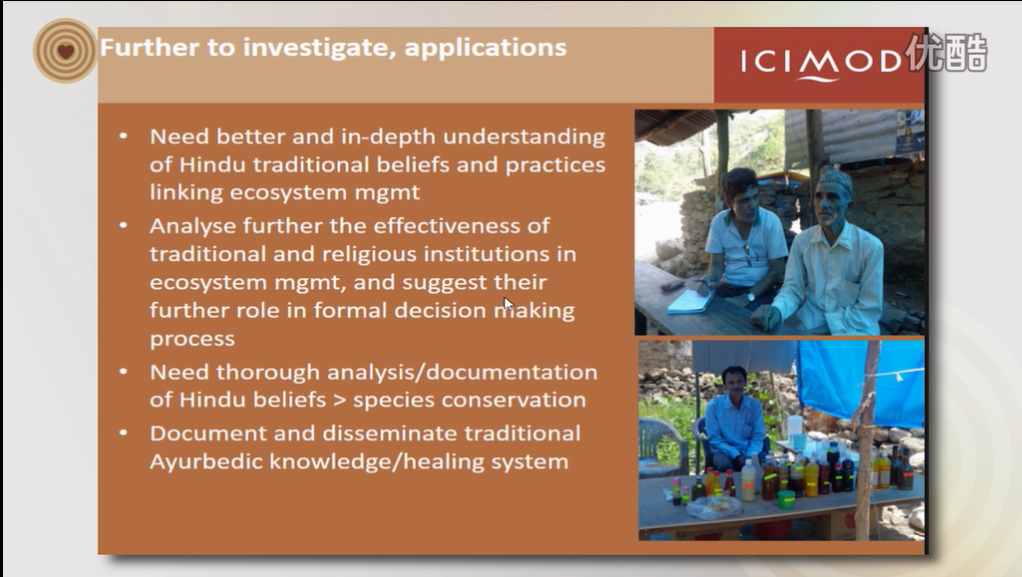 Further to investigate, applications

ICIMOD

优酷

• Need better and in-depth understanding of Hindu traditional beliefs and practices linking ecosystem mgmt
• Analyse further the effectiveness of traditional and religious institutions in ecosystem mgmt, and suggest their further role in formal decision making process
• Need thorough analysis/documentation of Hindu beliefs > species conservation
• Document and disseminate traditional Ayurbedic knowledge/healing system